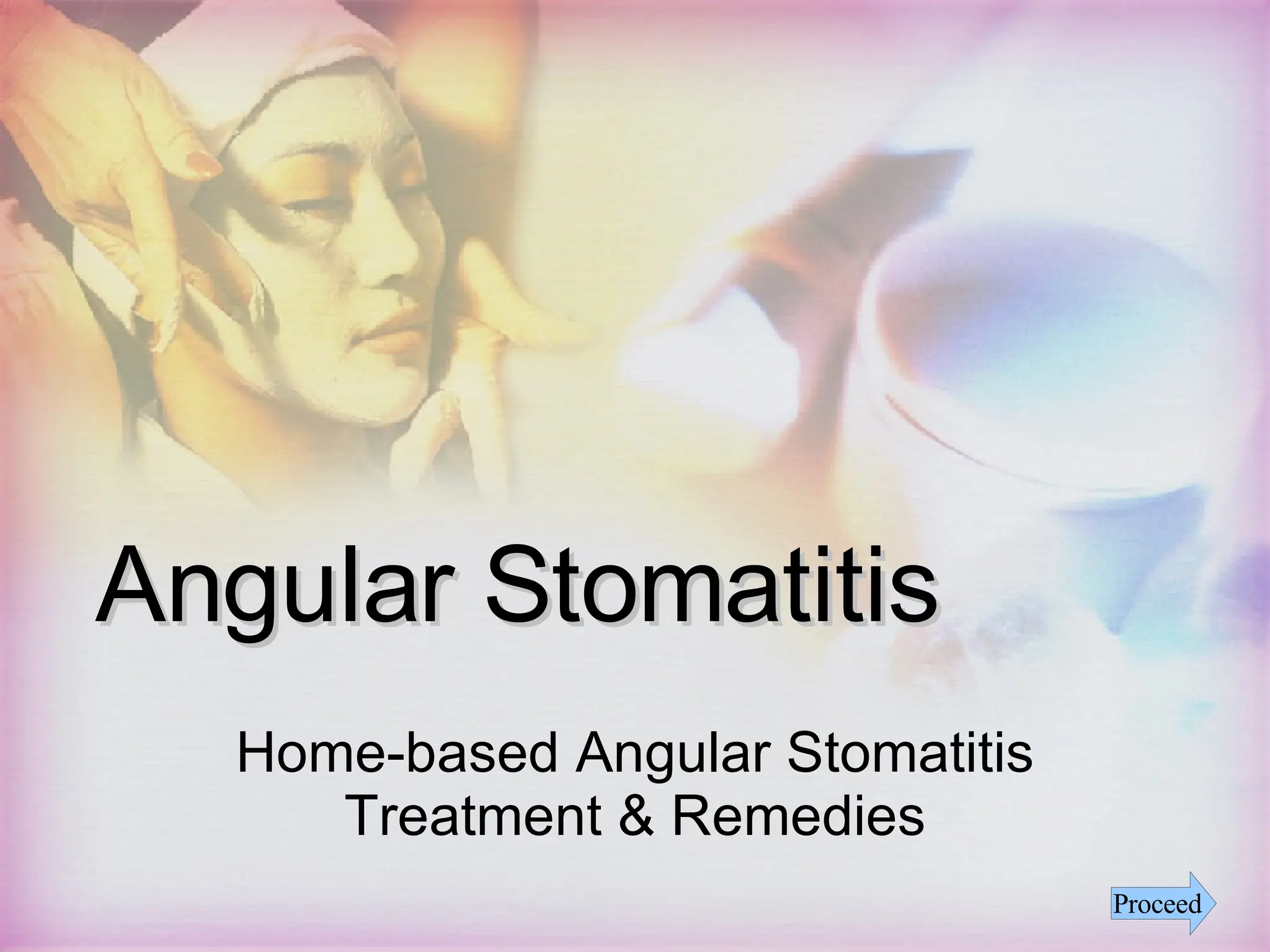 Angular Stomatitis

Home-based Angular Stomatitis Treatment & Remedies

Proceed